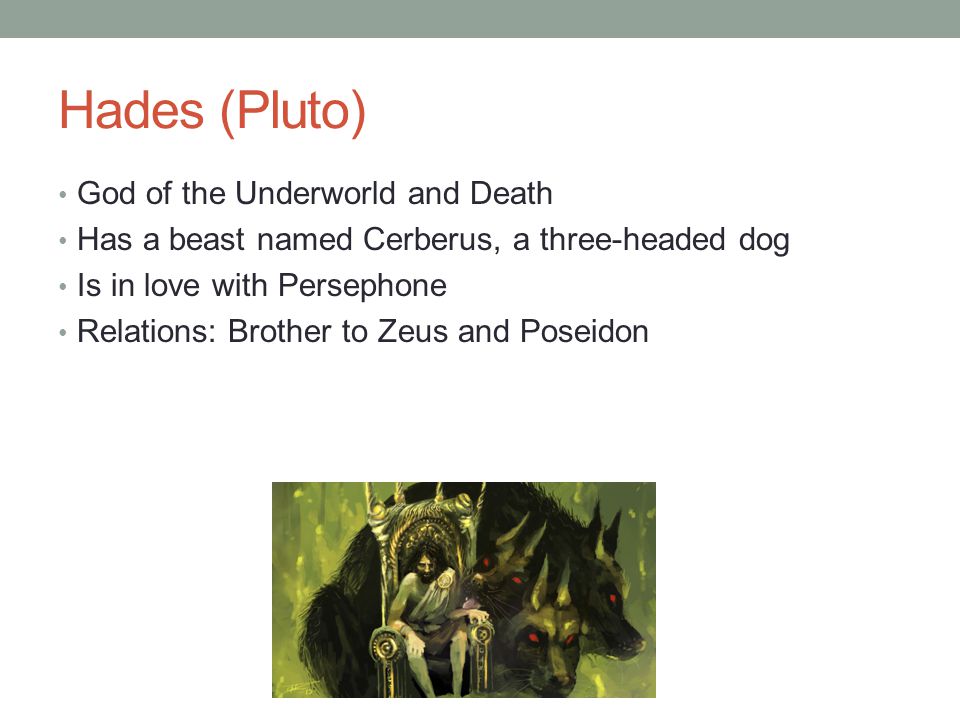 Hades (Pluto)

• God of the Underworld and Death
• Has a beast named Cerberus, a three-headed dog
• Is in love with Persephone
• Relations: Brother to Zeus and Poseidon